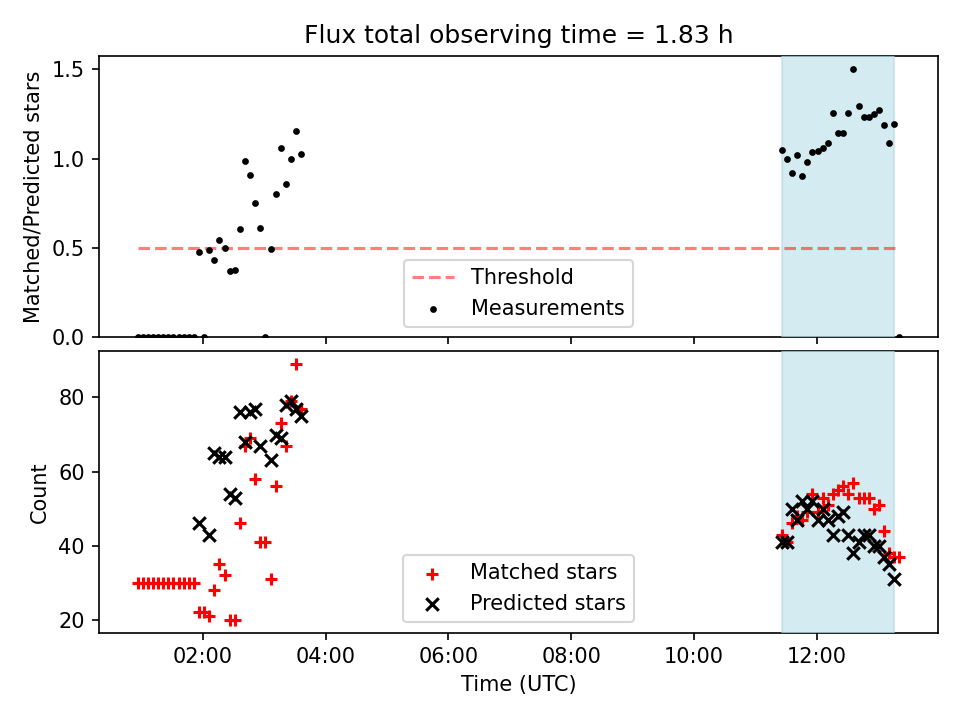 Flux total observing time = 1.83 h

Matched/Predicted stars

1.5
1.0
0.5
0.0

Threshold
Measurements

Count

80
60
40
20

Matched stars
Predicted stars

02:00
04:00
06:00
08:00
10:00
12:00

Time (UTC)